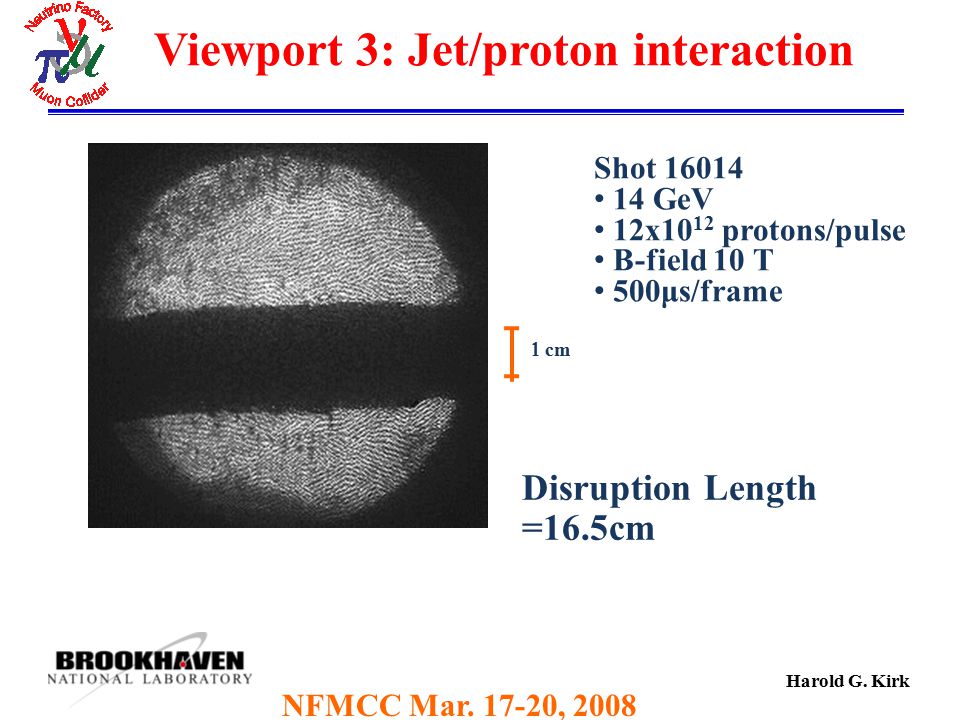 Neutrino Factory
Muon Collider

Viewport 3: Jet/proton interaction

Shot 16014
• 14 GeV
• $12x10^{12}$ protons/pulse
• B-field 10 T
• 500μs/frame

1 cm

Disruption Length =16.5cm

BROOKHAVEN NATIONAL LABORATORY

Harold G. Kirk

NFMCC Mar. 17-20, 2008